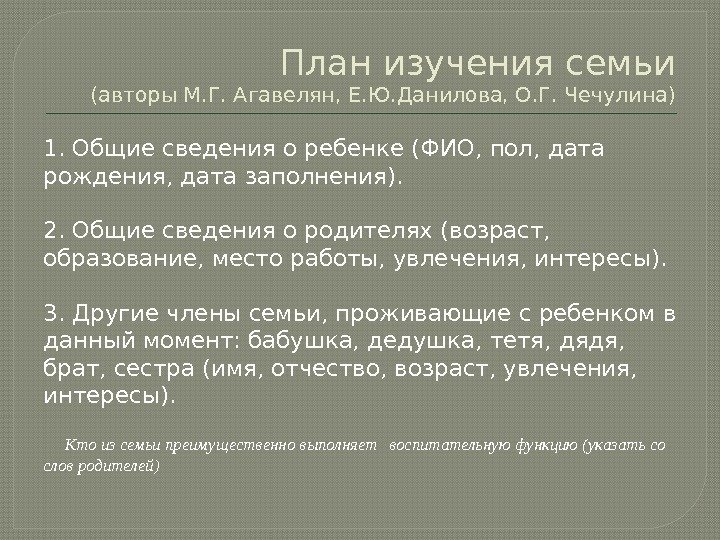 План изучения семьи
(авторы М.Г. Агавелян, Е.Ю.Данилова, О.Г. Чечулина)

1. Общие сведения о ребенке (ФИО, пол, дата рождения, дата заполнения).

2. Общие сведения о родителях (возраст, образование, место работы, увлечения, интересы).

3. Другие члены семьи, проживающие с ребенком в данный момент: бабушка, дедушка, тетя, дядя, брат, сестра (имя, отчество, возраст, увлечения, интересы).

Кто из семьи преимущественно выполняет воспитательную функцию (указать со слов родителей)